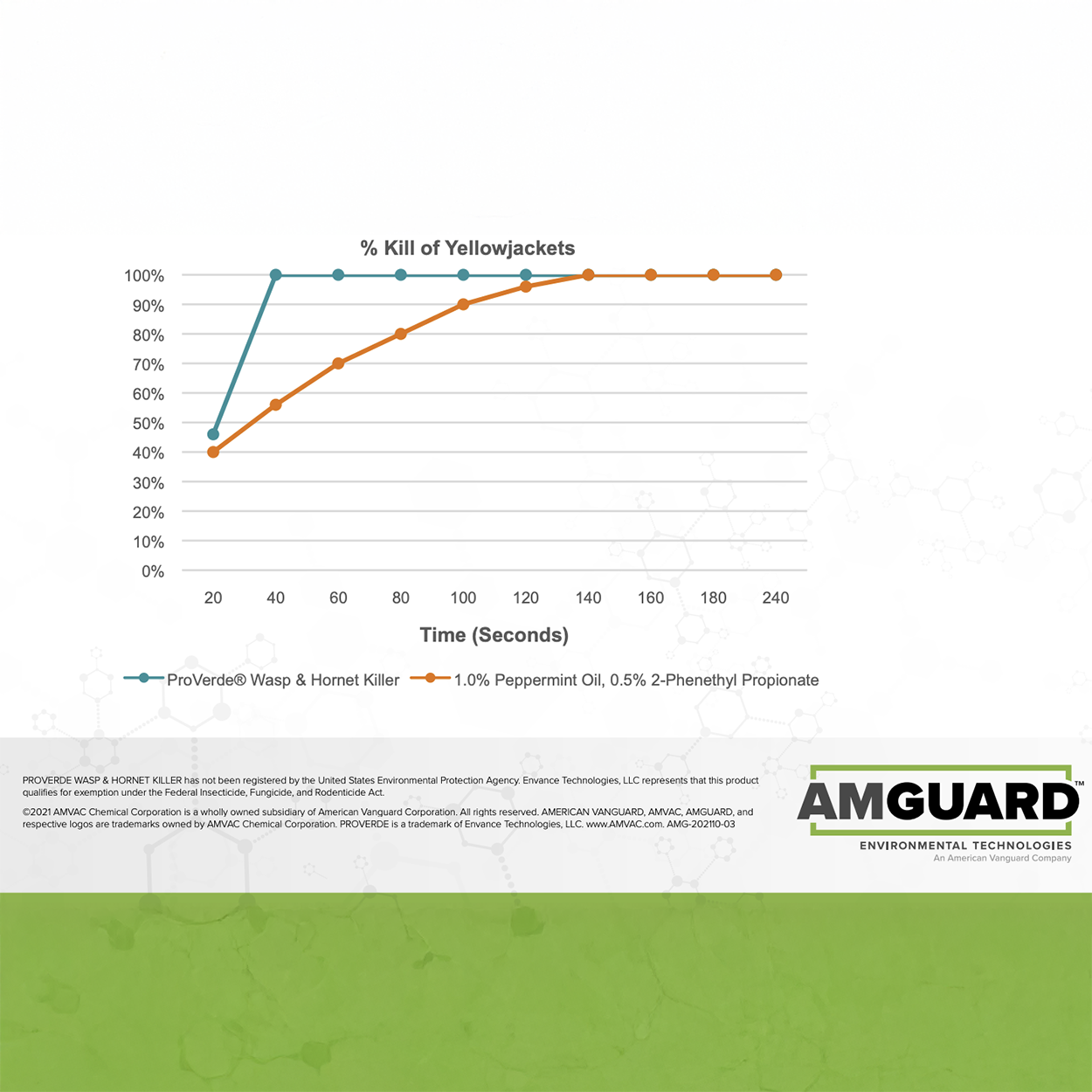 % Kill of Yellowjackets

100%
90%
80%
70%
60%
50%
40%
30%
20%
10%
0%

20 40 60 80 100 120 140 160 180 240

Time (Seconds)

ProVerde® Wasp & Hornet Killer
1.0% Peppermint Oil, 0.5% 2-Phenethyl Propionate

PROVERDE WASP & HORNET KILLER has not been registered by the United States Environmental Protection Agency. Envance Technologies, LLC represents that this product qualifies for exemption under the Federal Insecticide, Fungicide, and Rodenticide Act.

©2021 AMVAC Chemical Corporation is a wholly owned subsidiary of American Vanguard Corporation. All rights reserved. AMERICAN VANGUARD, AMVAC, AMGUARD, and respective logos are trademarks owned by AMVAC Chemical Corporation. PROVERDE is a trademark of Envance Technologies, LLC. www.AMVAC.com. AMG-202110-03

AMGUARD™
ENVIRONMENTAL TECHNOLOGIES
An American Vanguard Company